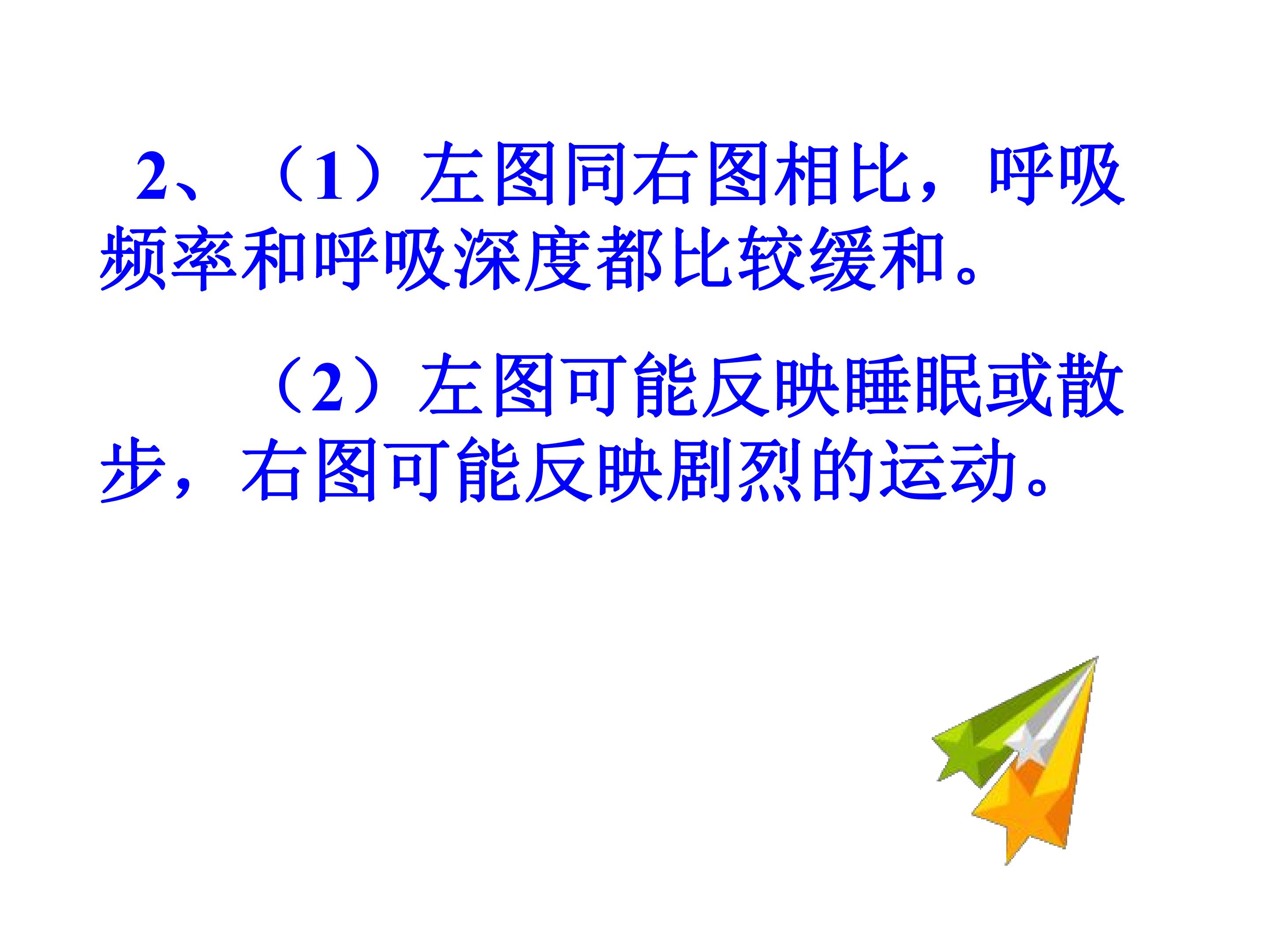 2、（1）左图同右图相比，呼吸频率和呼吸深度都比较缓和。

（2）左图可能反映睡眠或散步，右图可能反映剧烈的运动。